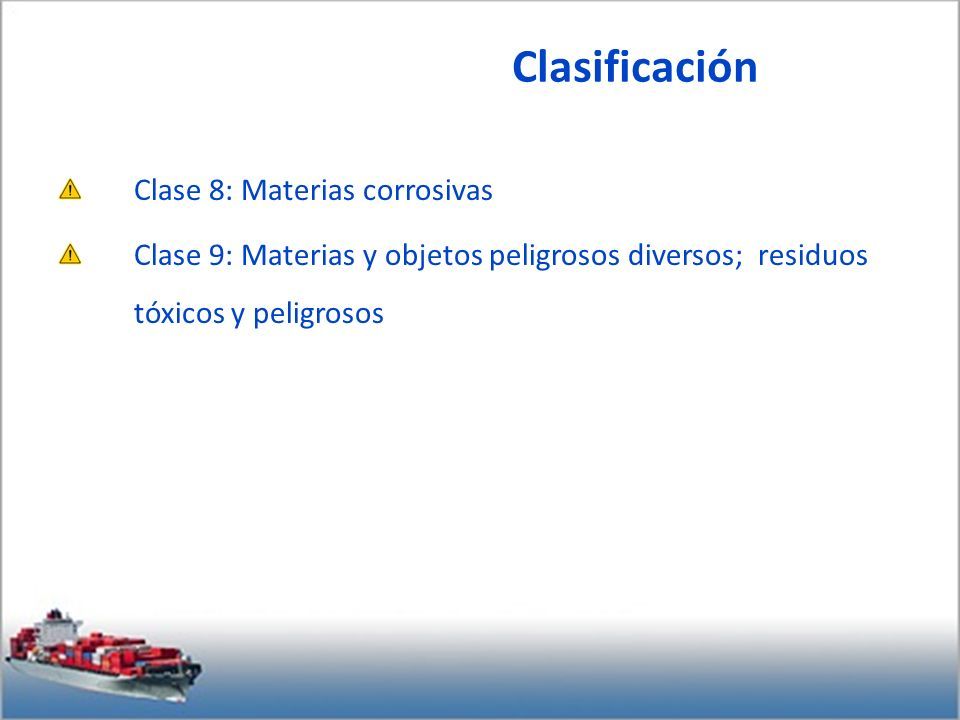 Clasificación

Clase 8: Materias corrosivas

Clase 9: Materias y objetos peligrosos diversos; residuos tóxicos y peligrosos